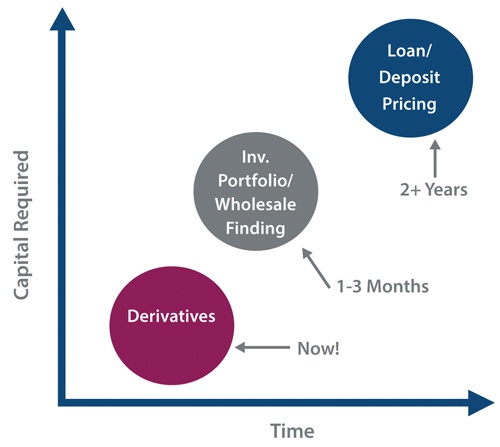 Capital Required

Loan/ Deposit Pricing

2+ Years

Inv. Portfolio/ Wholesale Finding

1-3 Months

Derivatives

Now!

Time